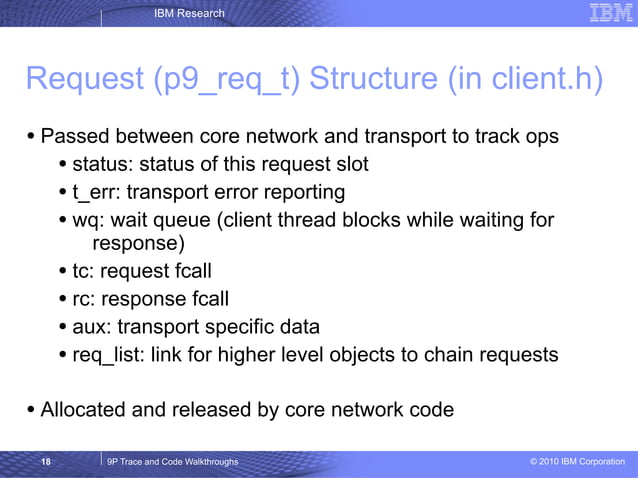 IBM Research

IBM

Request (p9_req_t) Structure (in client.h)

• Passed between core network and transport to track ops
• status: status of this request slot
• t_err: transport error reporting
• wq: wait queue (client thread blocks while waiting for response)
• tc: request fcall
• rc: response fcall
• aux: transport specific data
• req_list: link for higher level objects to chain requests

• Allocated and released by core network code

18

9P Trace and Code Walkthroughs

© 2010 IBM Corporation